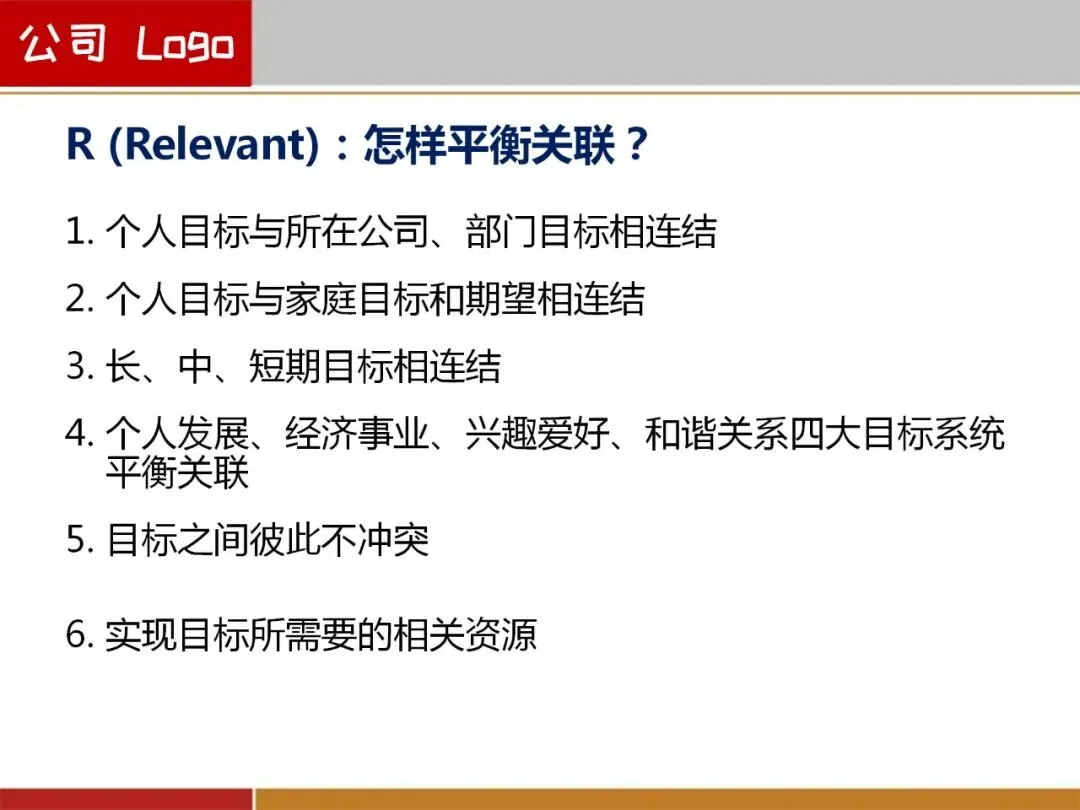 公司 Logo

R (Relevant)：怎样平衡关联？

1. 个人目标与所在公司、部门目标相连结

2. 个人目标与家庭目标和期望相连结

3. 长、中、短期目标相连结

4. 个人发展、经济事业、兴趣爱好、和谐关系四大目标系统平衡关联

5. 目标之间彼此不冲突

6. 实现目标所需要的相关资源